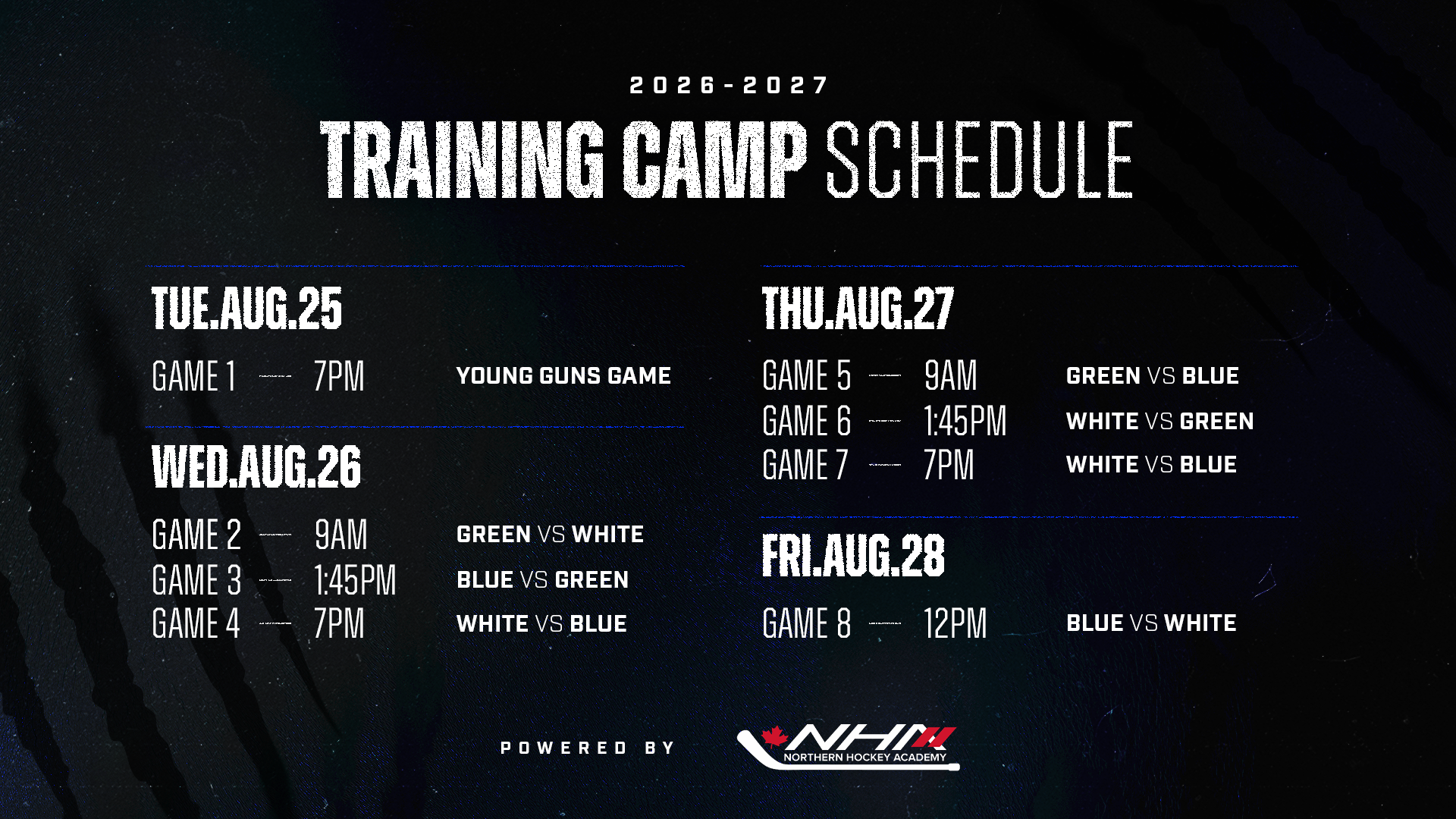 2026-2027
TRAINING CAMP SCHEDULE

TUE.AUG.25

GAME 1 — 7PM YOUNG GUNS GAME

WED.AUG.26

GAME 2 — 9AM GREEN VS WHITE
GAME 3 — 1:45PM BLUE VS GREEN
GAME 4 — 7PM WHITE VS BLUE

THU.AUG.27

GAME 5 — 9AM GREEN VS BLUE
GAME 6 — 1:45PM WHITE VS GREEN
GAME 7 — 7PM WHITE VS BLUE

FRI.AUG.28

GAME 8 — 12PM BLUE VS WHITE

POWERED BY
NHA
NORTHERN HOCKEY ACADEMY